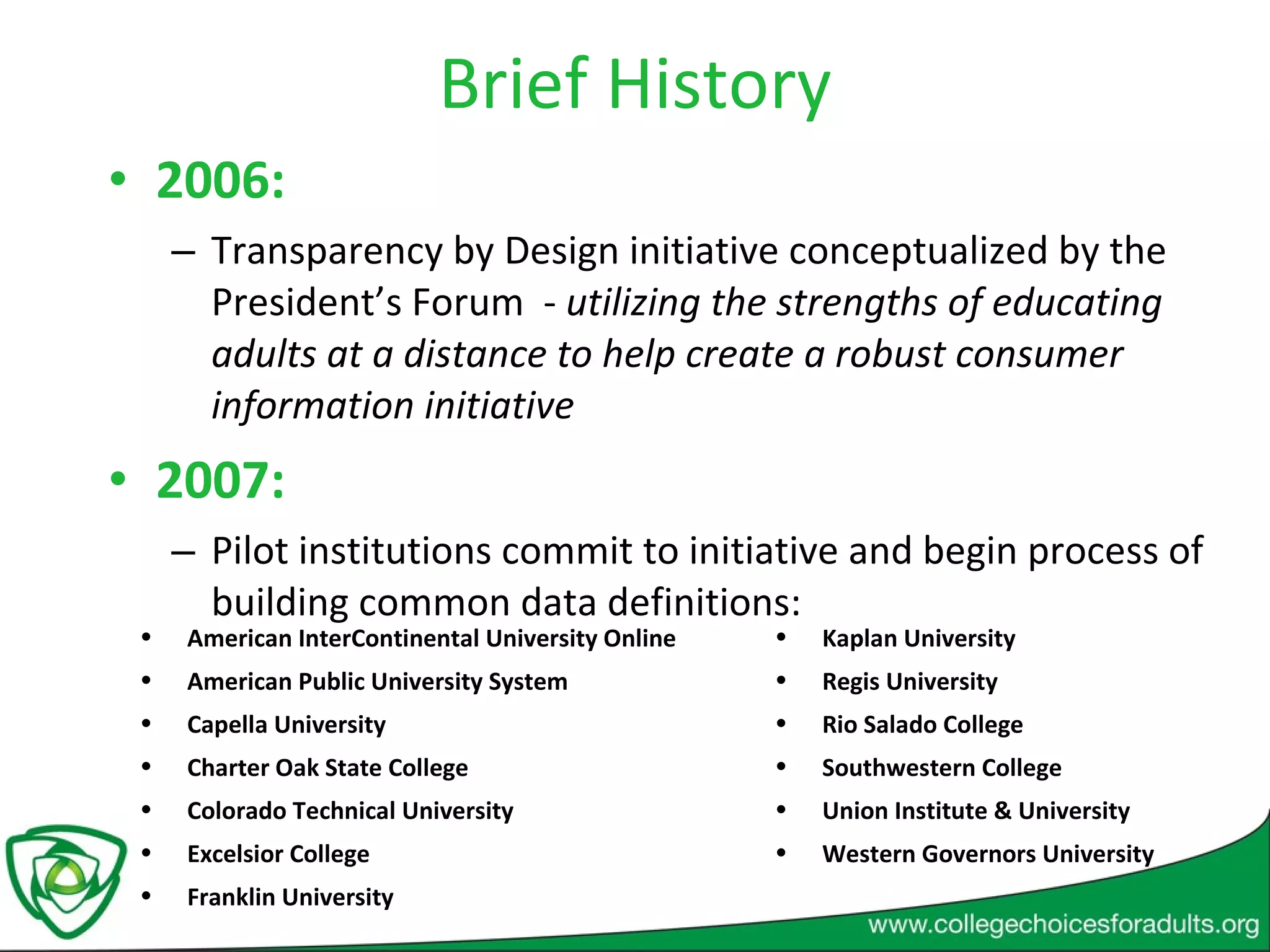 Brief History

• 2006:

– Transparency by Design initiative conceptualized by the President's Forum - utilizing the strengths of educating adults at a distance to help create a robust consumer information initiative

• 2007:

– Pilot institutions commit to initiative and begin process of building common data definitions:

• American InterContinental University Online
• American Public University System
• Capella University
• Charter Oak State College
• Colorado Technical University
• Excelsior College
• Franklin University

• Kaplan University
• Regis University
• Rio Salado College
• Southwestern College
• Union Institute & University
• Western Governors University

www.collegechoicesforadults.org